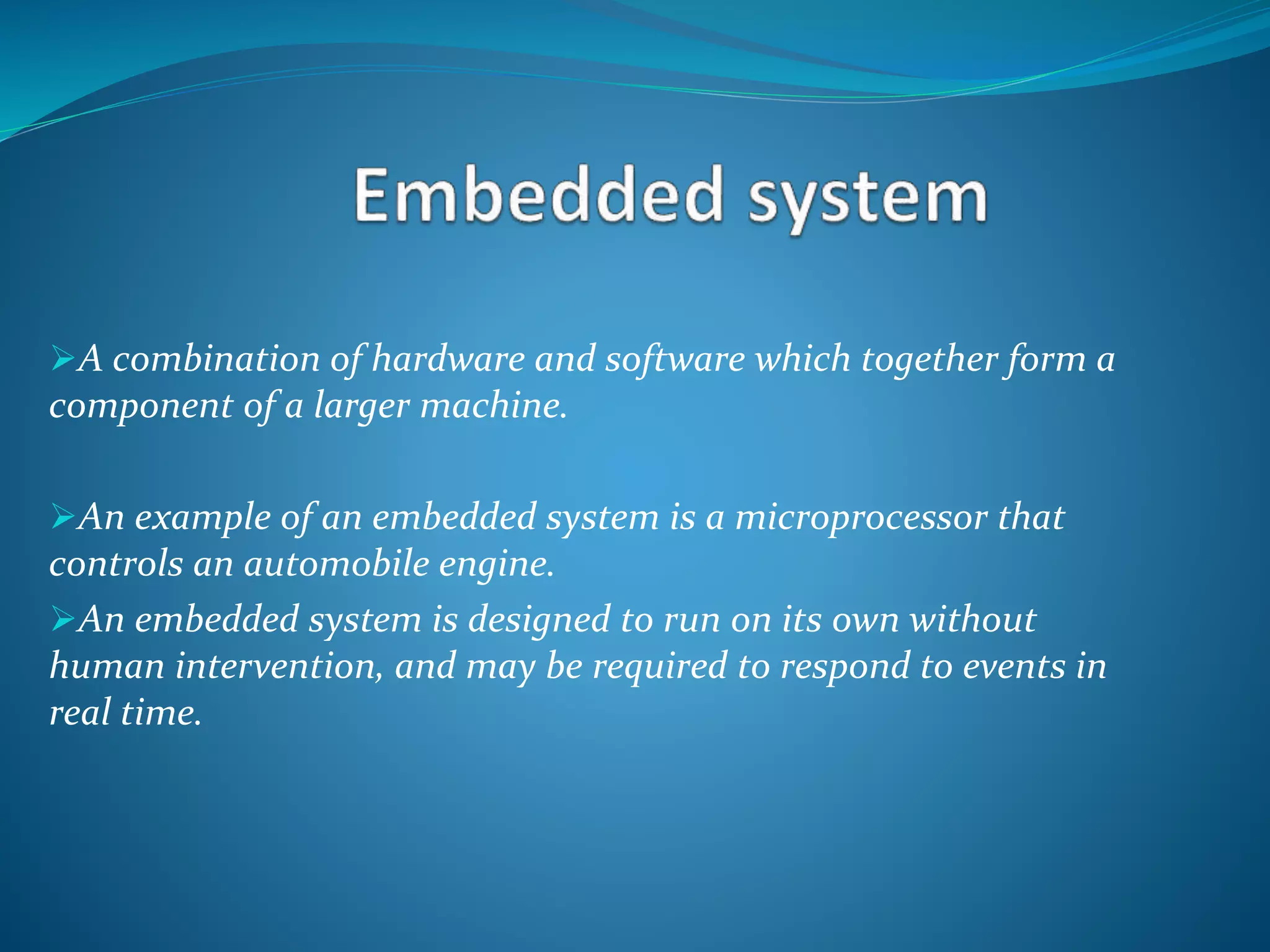 Embedded system

➢A combination of hardware and software which together form a component of a larger machine.

➢An example of an embedded system is a microprocessor that controls an automobile engine.

➢An embedded system is designed to run on its own without human intervention, and may be required to respond to events in real time.